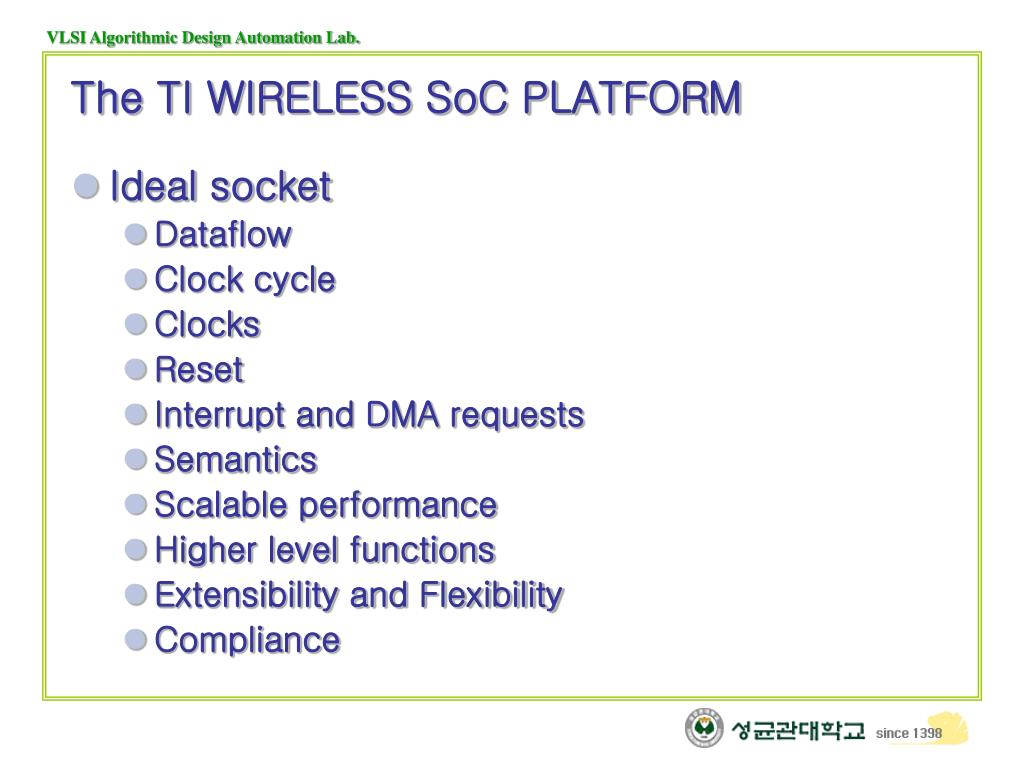 VLSI Algorithmic Design Automation Lab.

The TI WIRELESS SoC PLATFORM

Ideal socket
Dataflow
Clock cycle
Clocks
Reset
Interrupt and DMA requests
Semantics
Scalable performance
Higher level functions
Extensibility and Flexibility
Compliance

성균관대학교 since 1398